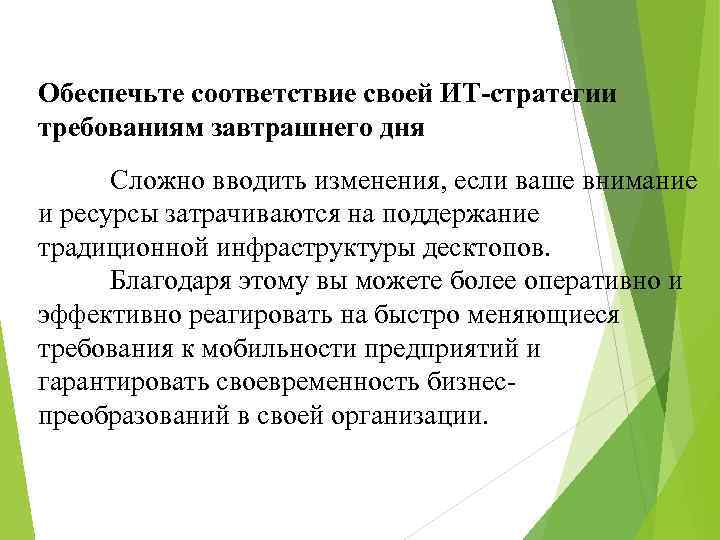 Обеспечьте соответствие своей ИТ-стратегии требованиям завтрашнего дня

Сложно вводить изменения, если ваше внимание и ресурсы затрачиваются на поддержание традиционной инфраструктуры десктопов.

Благодаря этому вы можете более оперативно и эффективно реагировать на быстро меняющиеся требования к мобильности предприятий и гарантировать своевременность бизнес-преобразований в своей организации.